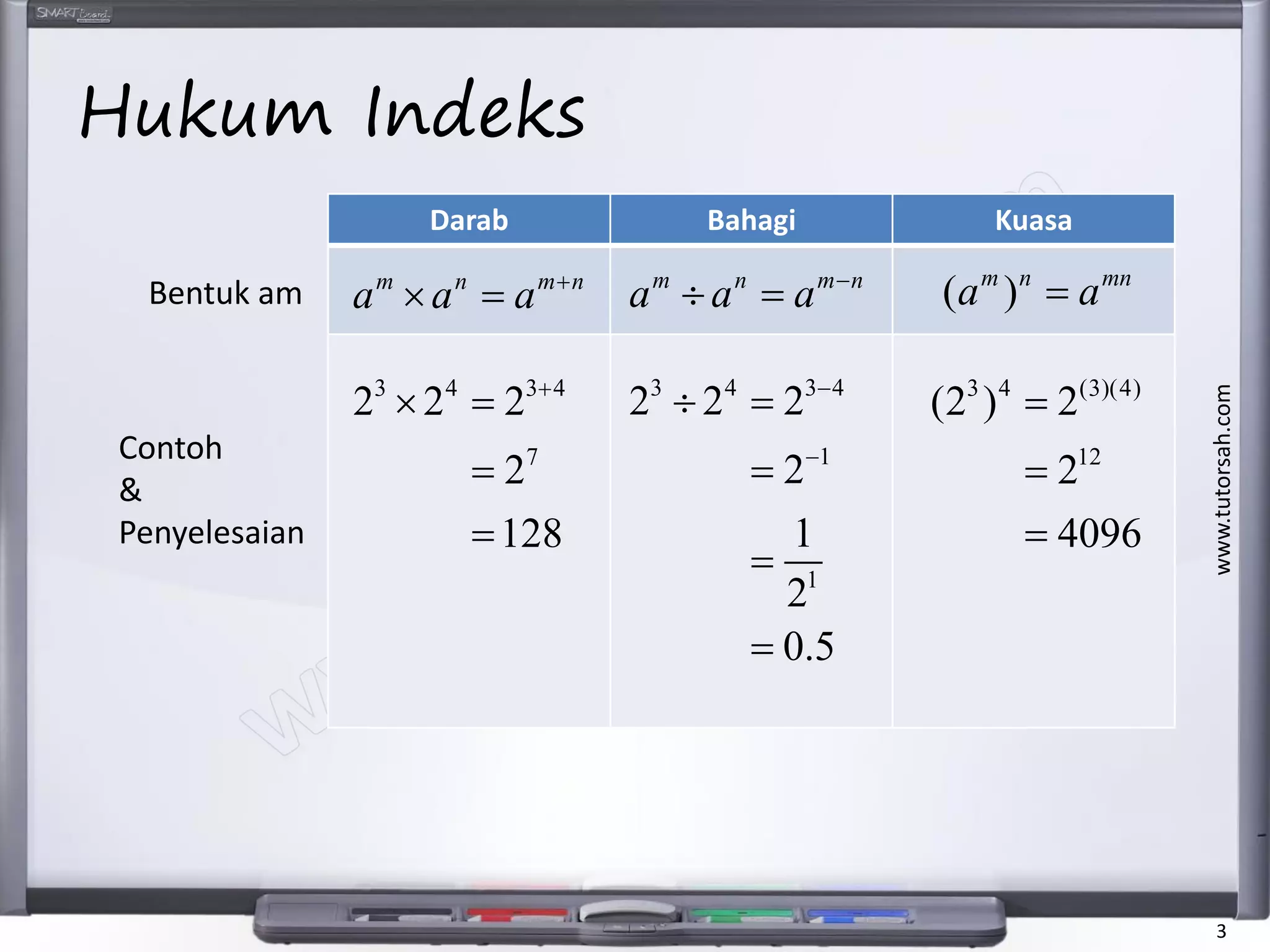 SMART Board

Hukum Indeks

| | Darab | Bahagi | Kuasa |
|---|---|---|---|
| Bentuk am | $a^m \times a^n = a^{m+n}$ | $a^m \div a^n = a^{m-n}$ | $(a^m)^n = a^{mn}$ |
| Contoh & Penyelesaian | $2^3 \times 2^4 = 2^{3+4}$ $= 2^7$ $= 128$ | $2^3 \div 2^4 = 2^{3-4}$ $= 2^{-1}$ $= \frac{1}{2^1}$ $= 0.5$ | $(2^3)^4 = 2^{(3)(4)}$ $= 2^{12}$ $= 4096$ |

www.tutorsah.com

3